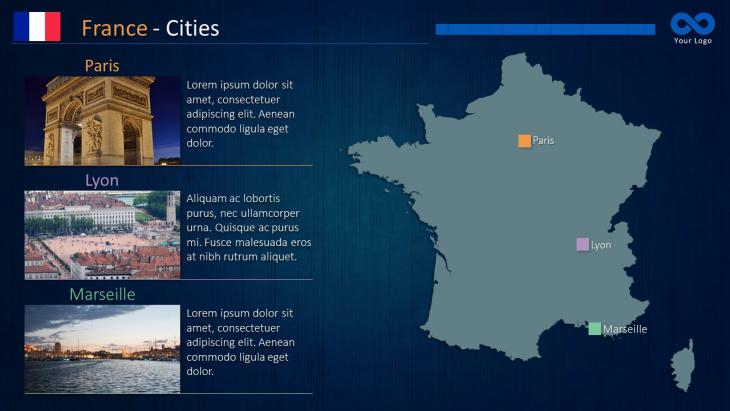 France - Cities

Your Logo

Paris

Lorem ipsum dolor sit amet, consectetuer adipiscing elit. Aenean commodo ligula eget dolor.

Lyon

Aliquam ac lobortis purus, nec ullamcorper urna. Quisque ac purus mi. Fusce malesuada eros at nibh rutrum aliquet.

Marseille

Lorem ipsum dolor sit amet, consectetuer adipiscing elit. Aenean commodo ligula eget dolor.

Paris

Lyon

Marseille